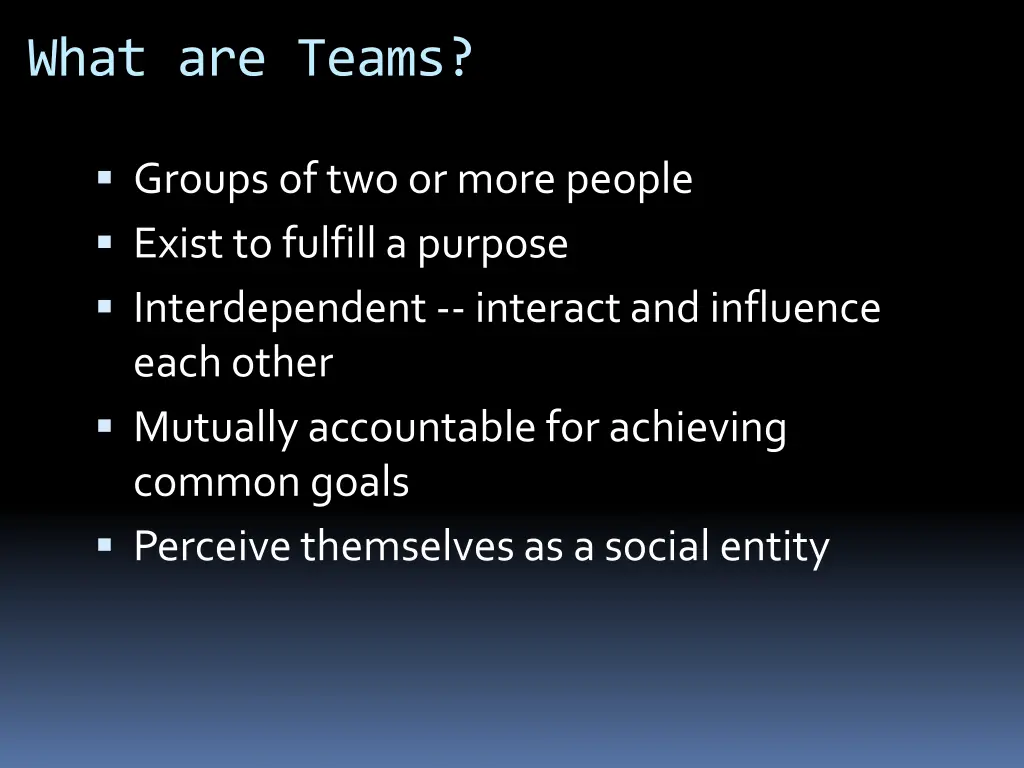 What are Teams?

- Groups of two or more people
- Exist to fulfill a purpose
- Interdependent -- interact and influence each other
- Mutually accountable for achieving common goals
- Perceive themselves as a social entity